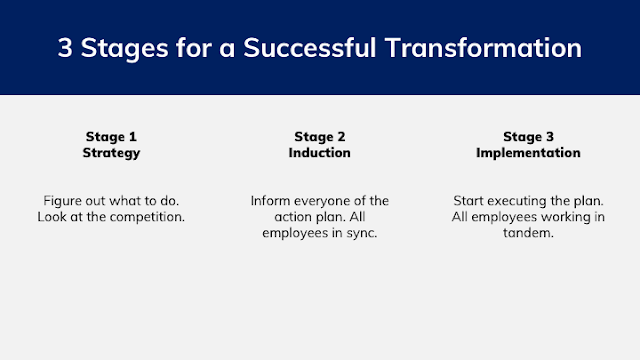 3 Stages for a Successful Transformation

Stage 1
Strategy

Figure out what to do. Look at the competition.

Stage 2
Induction

Inform everyone of the action plan. All employees in sync.

Stage 3
Implementation

Start executing the plan. All employees working in tandem.